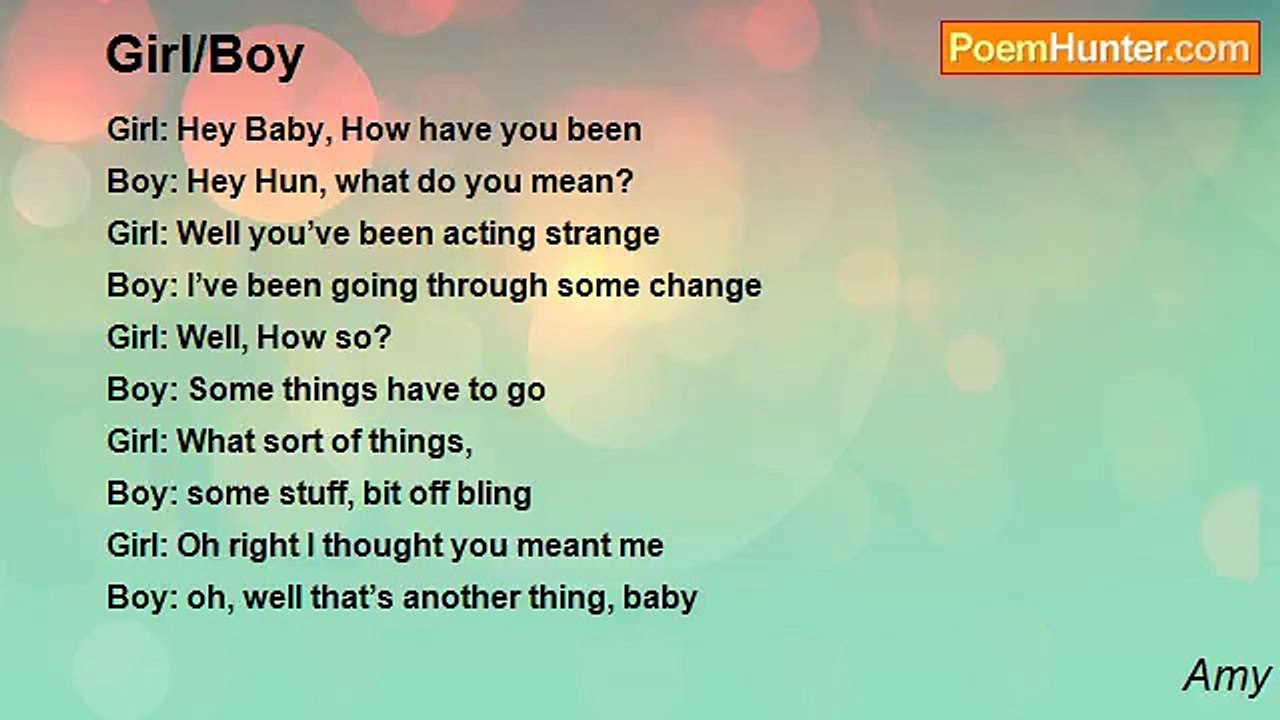 Girl/Boy

PoemHunter.com

Girl: Hey Baby, How have you been
Boy: Hey Hun, what do you mean?
Girl: Well you've been acting strange
Boy: I've been going through some change
Girl: Well, How so?
Boy: Some things have to go
Girl: What sort of things,
Boy: some stuff, bit off bling
Girl: Oh right I thought you meant me
Boy: oh, well that's another thing, baby

Amy